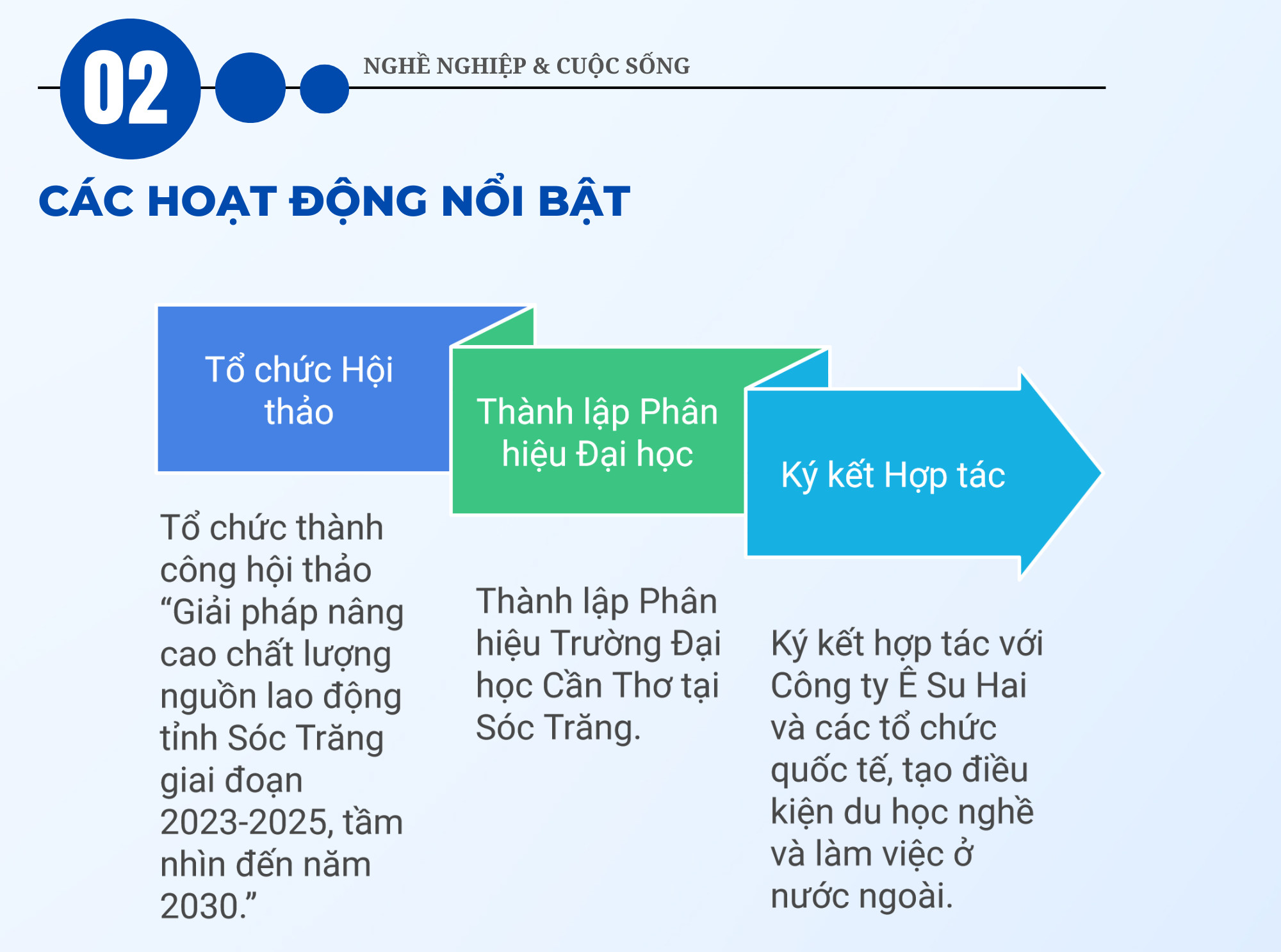 02

NGHỀ NGHIỆP & CUỘC SỐNG

CÁC HOẠT ĐỘNG NỔI BẬT

Tổ chức Hội thảo

Thành lập Phân hiệu Đại học

Ký kết Hợp tác

Tổ chức thành công hội thảo “Giải pháp nâng cao chất lượng nguồn lao động tỉnh Sóc Trăng giai đoạn 2023-2025, tầm nhìn đến năm 2030.”

Thành lập Phân hiệu Trường Đại học Cần Thơ tại Sóc Trăng.

Ký kết hợp tác với Công ty Ê Su Hai và các tổ chức quốc tế, tạo điều kiện du học nghề và làm việc ở nước ngoài.